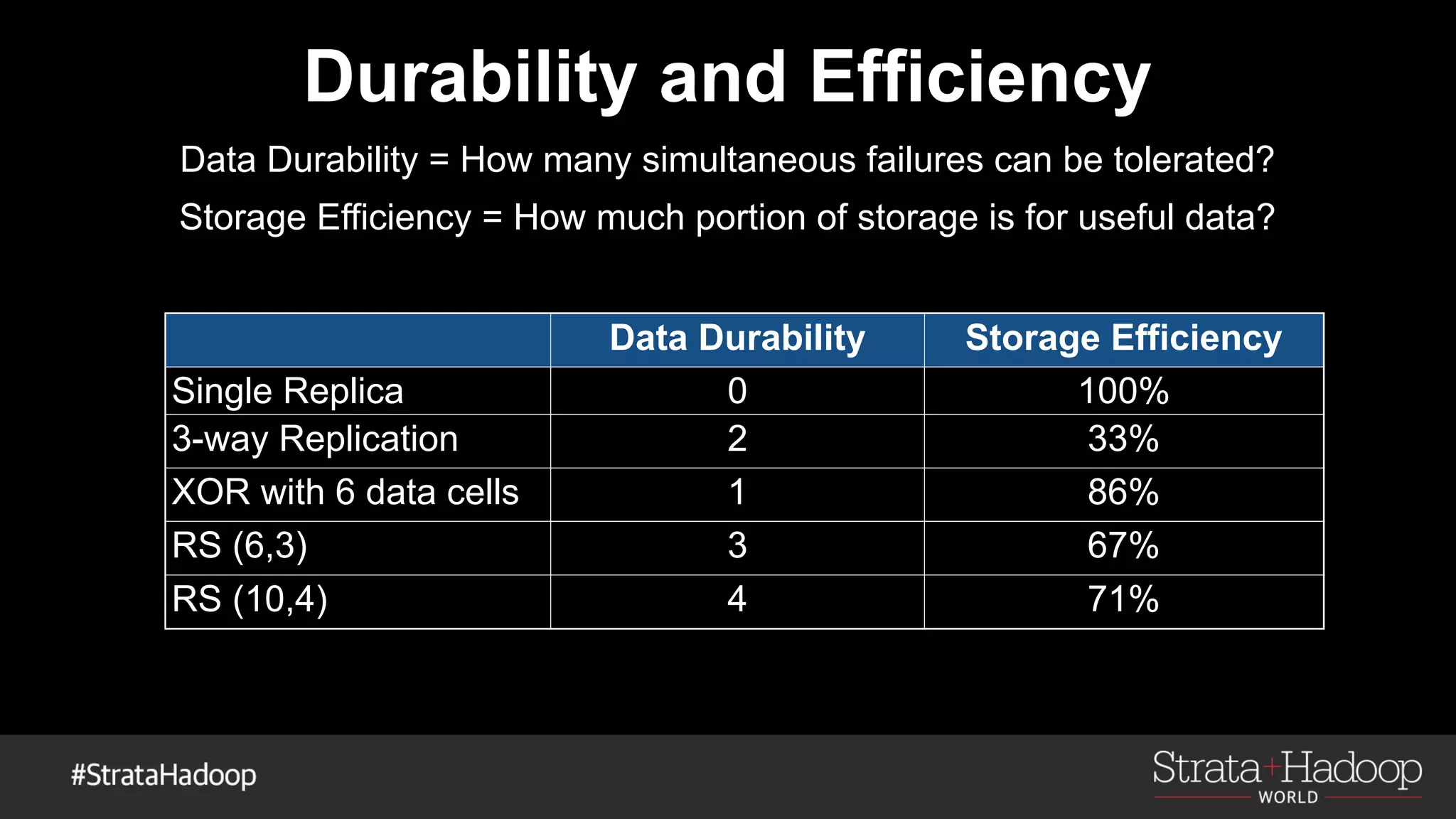 Durability and Efficiency

Data Durability = How many simultaneous failures can be tolerated?

Storage Efficiency = How much portion of storage is for useful data?

| | Data Durability | Storage Efficiency |
|---|---|---|
| Single Replica | 0 | 100% |
| 3-way Replication | 2 | 33% |
| XOR with 6 data cells | 1 | 86% |
| RS (6,3) | 3 | 67% |
| RS (10,4) | 4 | 71% |

#StrataHadoop

Strata+Hadoop WORLD